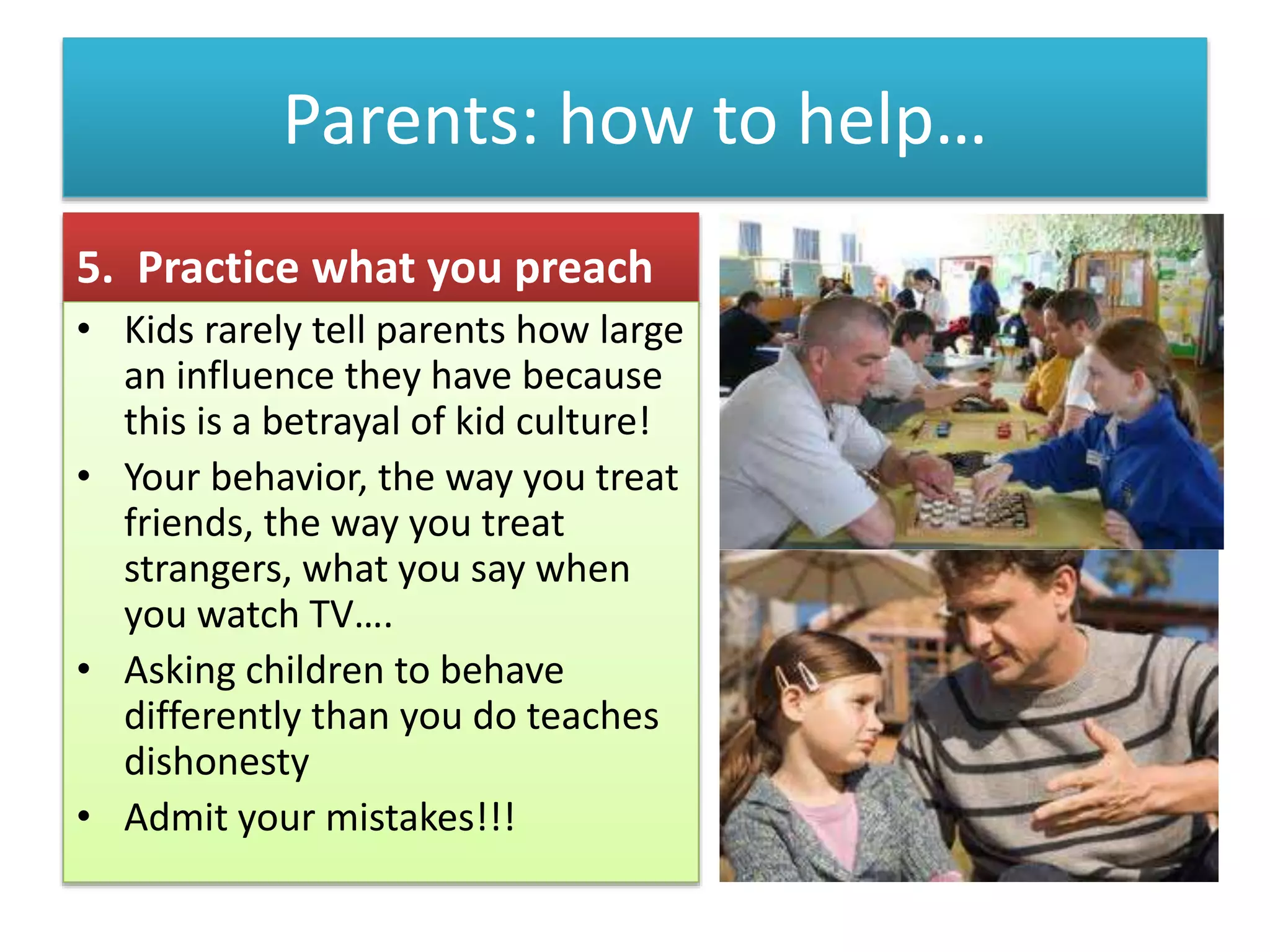 Parents: how to help…

5. Practice what you preach

• Kids rarely tell parents how large an influence they have because this is a betrayal of kid culture!
• Your behavior, the way you treat friends, the way you treat strangers, what you say when you watch TV….
• Asking children to behave differently than you do teaches dishonesty
• Admit your mistakes!!!